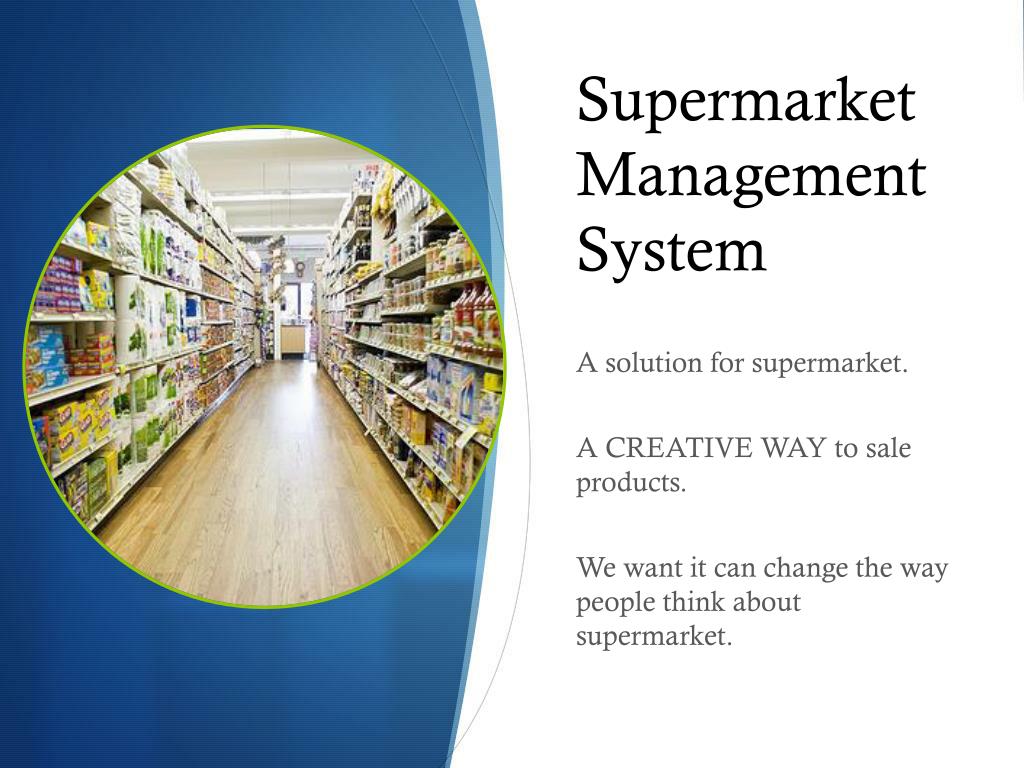 Supermarket Management System

A solution for supermarket.

A CREATIVE WAY to sale products.

We want it can change the way people think about supermarket.